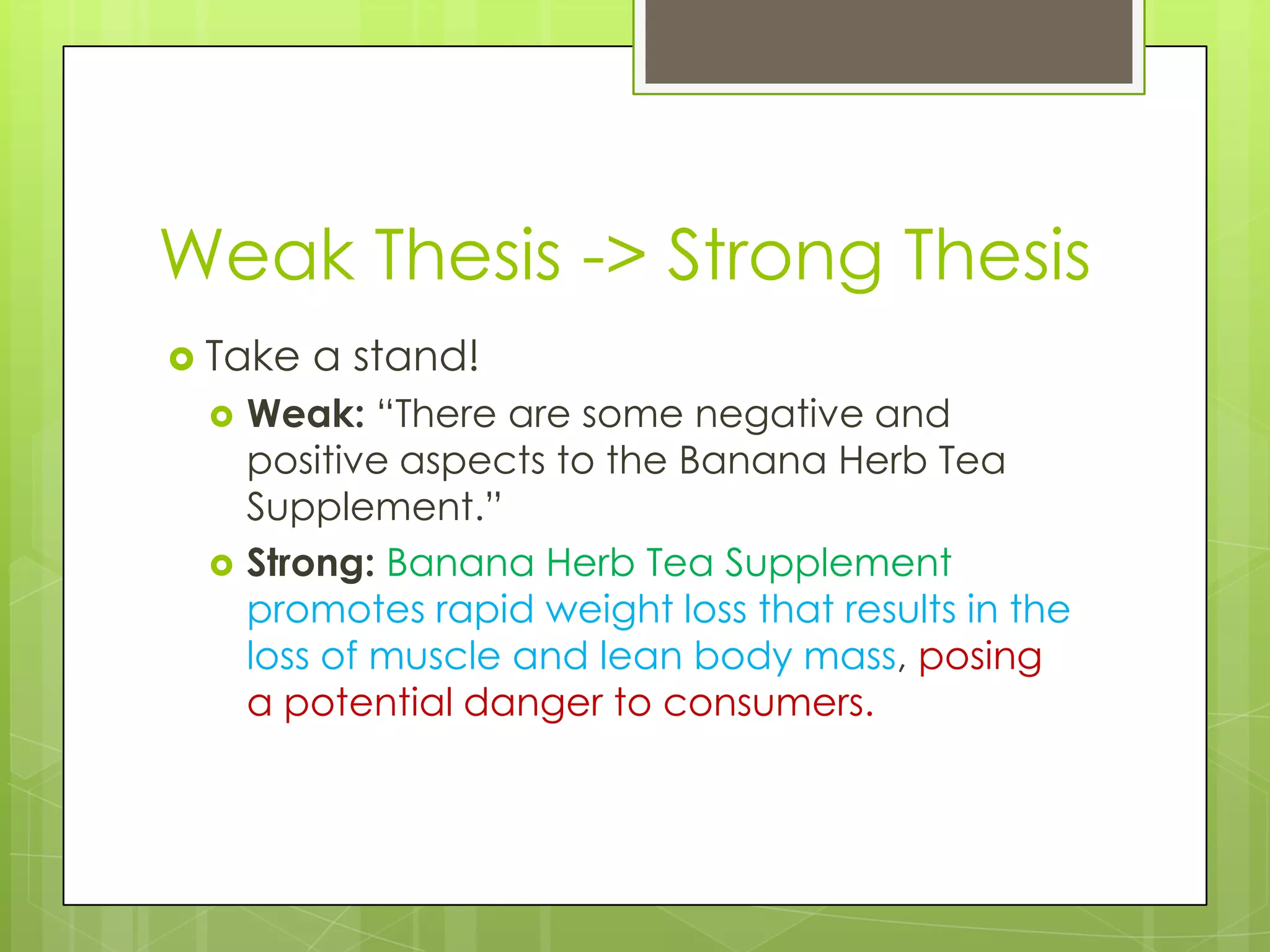 Weak Thesis -> Strong Thesis

Take a stand!

Weak: “There are some negative and positive aspects to the Banana Herb Tea Supplement.”

Strong: Banana Herb Tea Supplement promotes rapid weight loss that results in the loss of muscle and lean body mass, posing a potential danger to consumers.